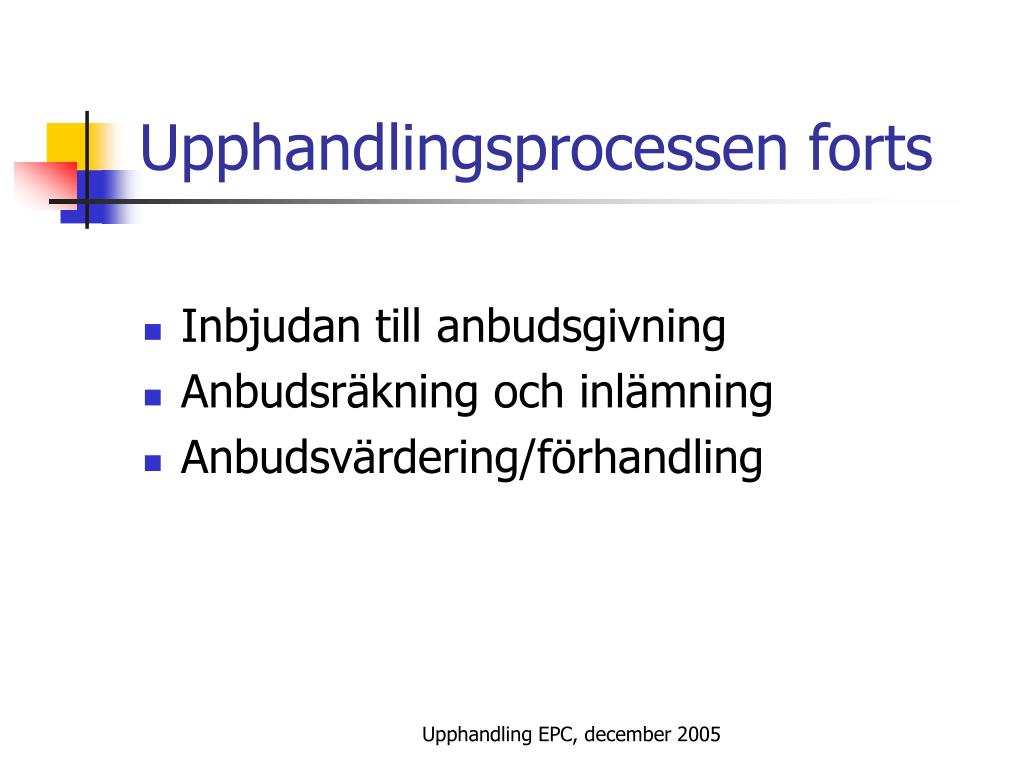 Upphandlingsprocessen forts

- Inbjudan till anbudsgivning
- Anbudsräkning och inlämning
- Anbudsvärdering/förhandling

Upphandling EPC, december 2005